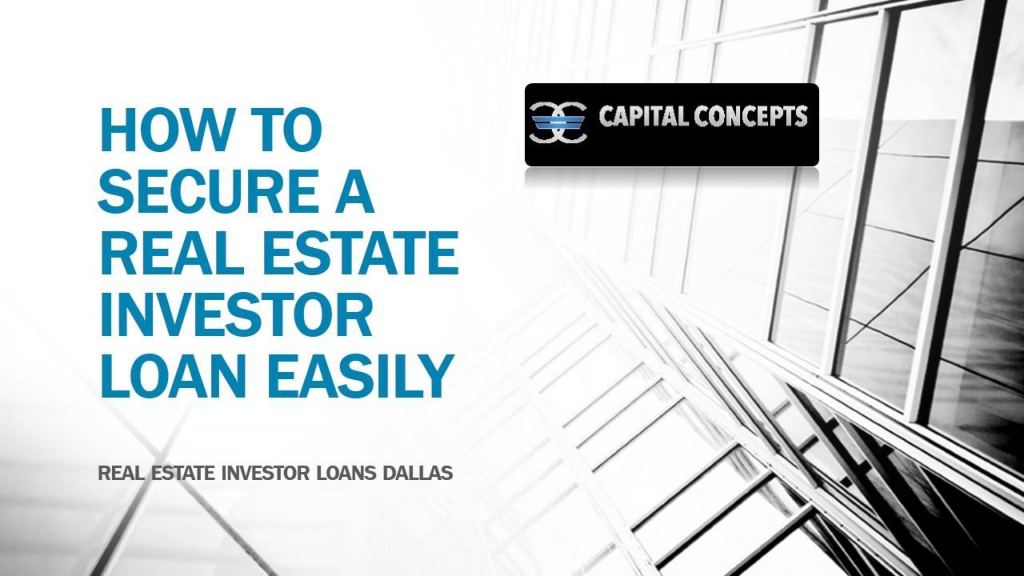 HOW TO SECURE A REAL ESTATE INVESTOR LOAN EASILY

CAPITAL CONCEPTS

REAL ESTATE INVESTOR LOANS DALLAS